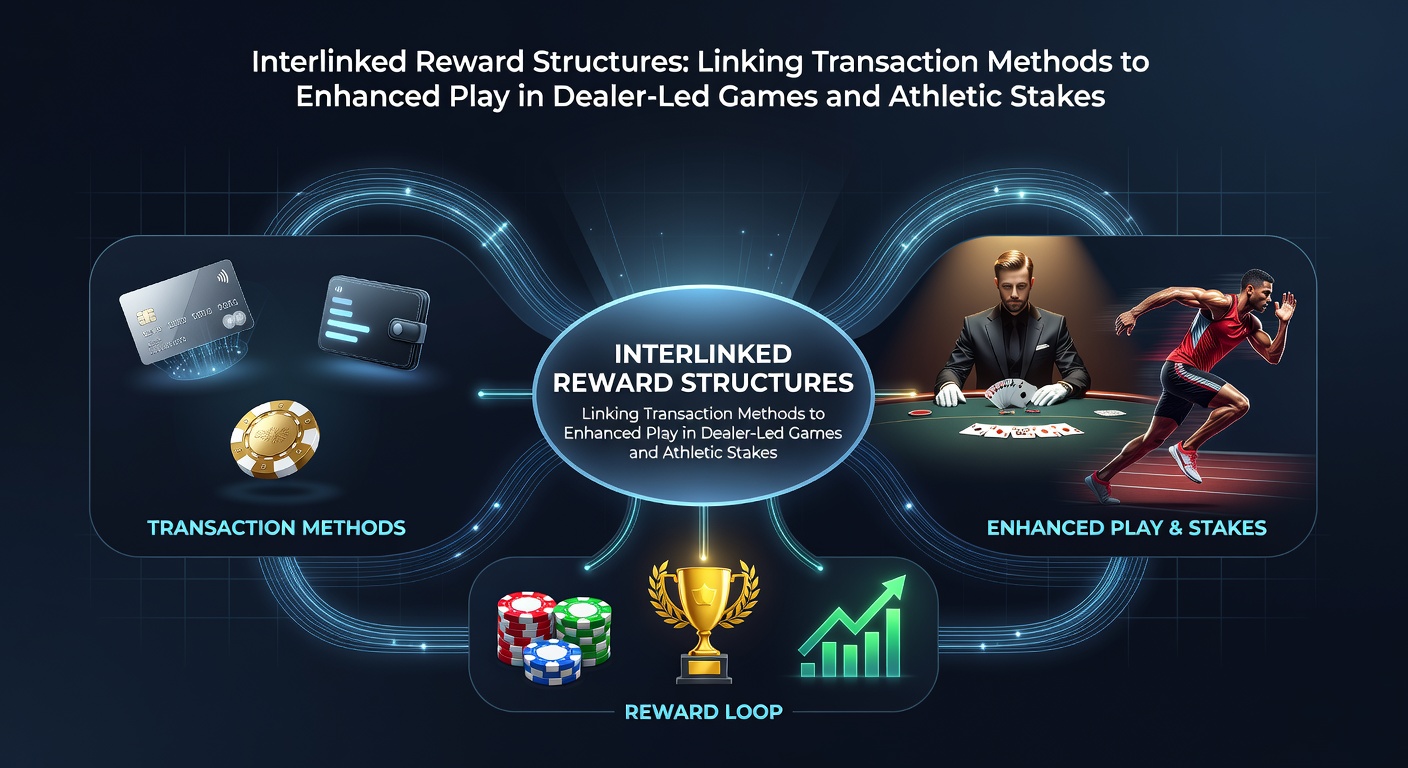 Interlinked Reward Structures: Linking Transaction Methods to Enhanced Play in Dealer-Led Games and Athletic Stakes

INTERLINKED REWARD STRUCTURES

Linking Transaction Methods to Enhanced Play in Dealer-Led Games and Athletic Stakes

TRANSACTION METHODS

ENHANCED PLAY & STAKES

REWARD LOOP